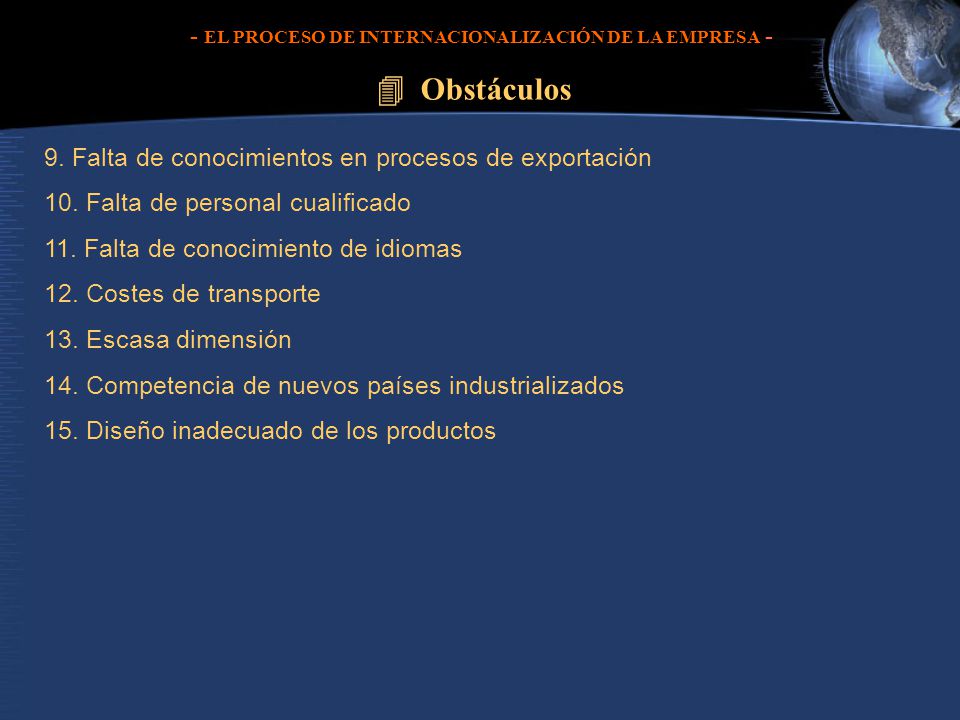 - EL PROCESO DE INTERNACIONALIZACIÓN DE LA EMPRESA -

Obstáculos

9. Falta de conocimientos en procesos de exportación
10. Falta de personal cualificado
11. Falta de conocimiento de idiomas
12. Costes de transporte
13. Escasa dimensión
14. Competencia de nuevos países industrializados
15. Diseño inadecuado de los productos